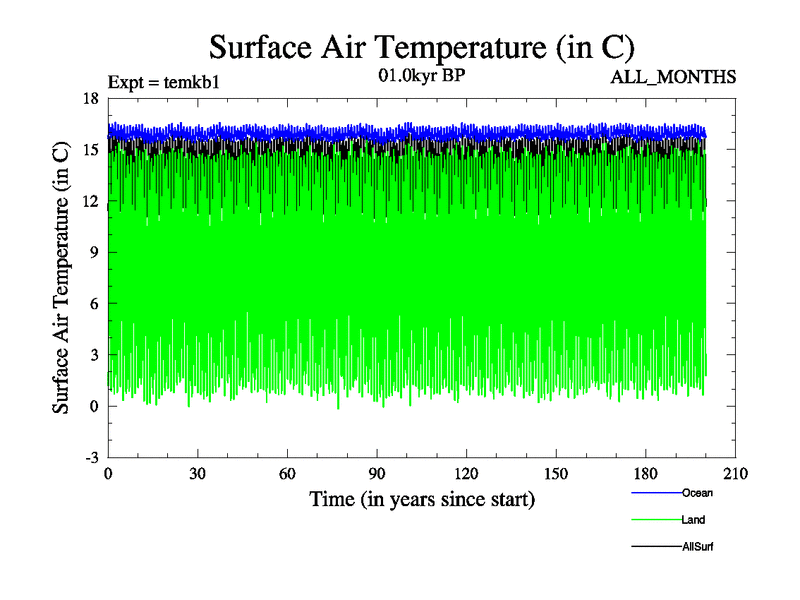 Surface Air Temperature (in C)

Expt = temkb1

01.0kyr BP

ALL_MONTHS

Surface Air Temperature (in C)

18
15
12
9
6
3
0
-3

0 30 60 90 120 150 180 210

Time (in years since start)

Ocean
Land
AllSurf